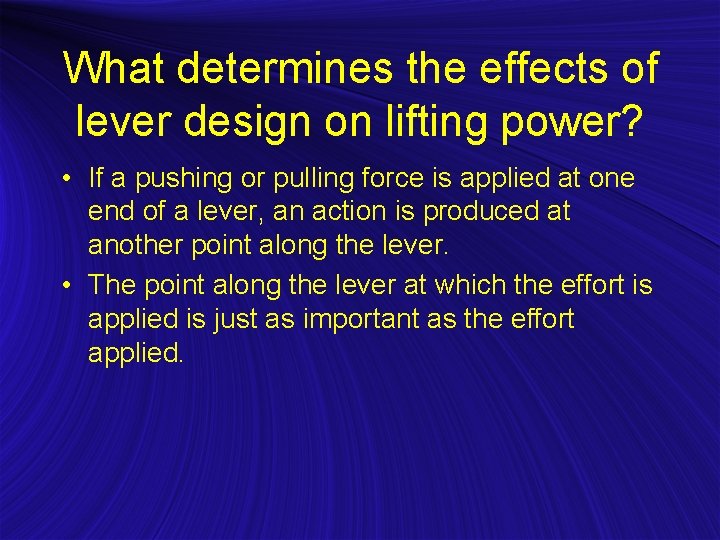 What determines the effects of lever design on lifting power?

• If a pushing or pulling force is applied at one end of a lever, an action is produced at another point along the lever.
• The point along the lever at which the effort is applied is just as important as the effort applied.